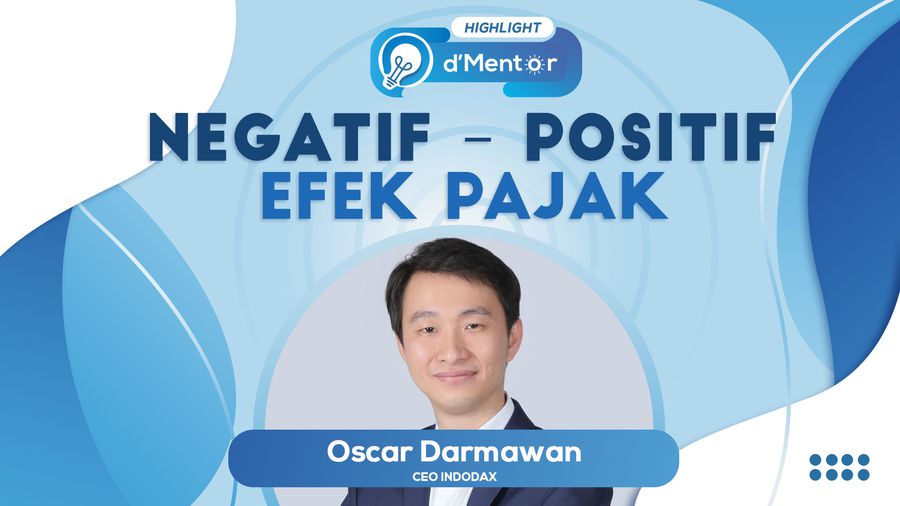 HIGHLIGHT
d'Mentor

NEGATIF – POSITIF
EFEK PAJAK

Oscar Darmawan
CEO INDODAX